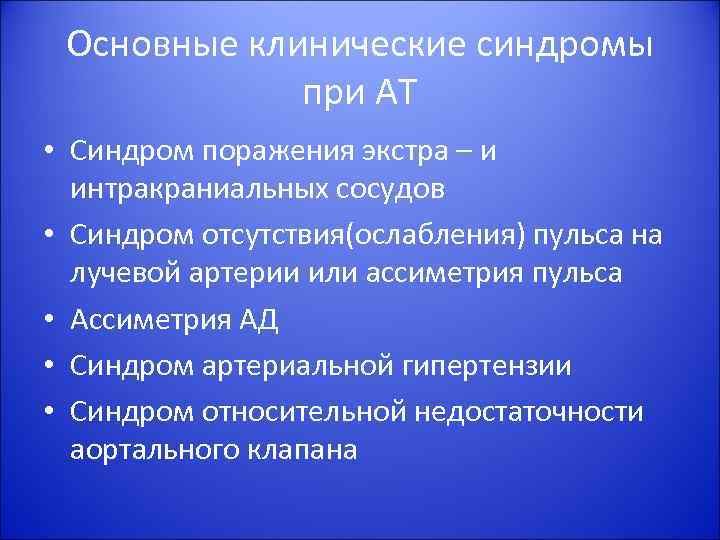 Основные клинические синдромы при АТ

• Синдром поражения экстра – и интракраниальных сосудов
• Синдром отсутствия(ослабления) пульса на лучевой артерии или ассиметрия пульса
• Ассиметрия АД
• Синдром артериальной гипертензии
• Синдром относительной недостаточности аортального клапана